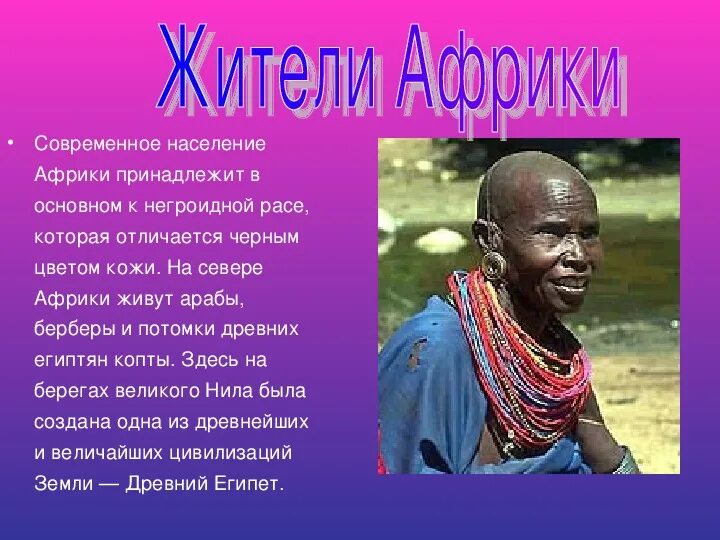 Жители Африки

• Современное население Африки принадлежит в основном к негроидной расе, которая отличается черным цветом кожи. На севере Африки живут арабы, берберы и потомки древних египтян копты. Здесь на берегах великого Нила была создана одна из древнейших и величайших цивилизаций Земли — Древний Египет.